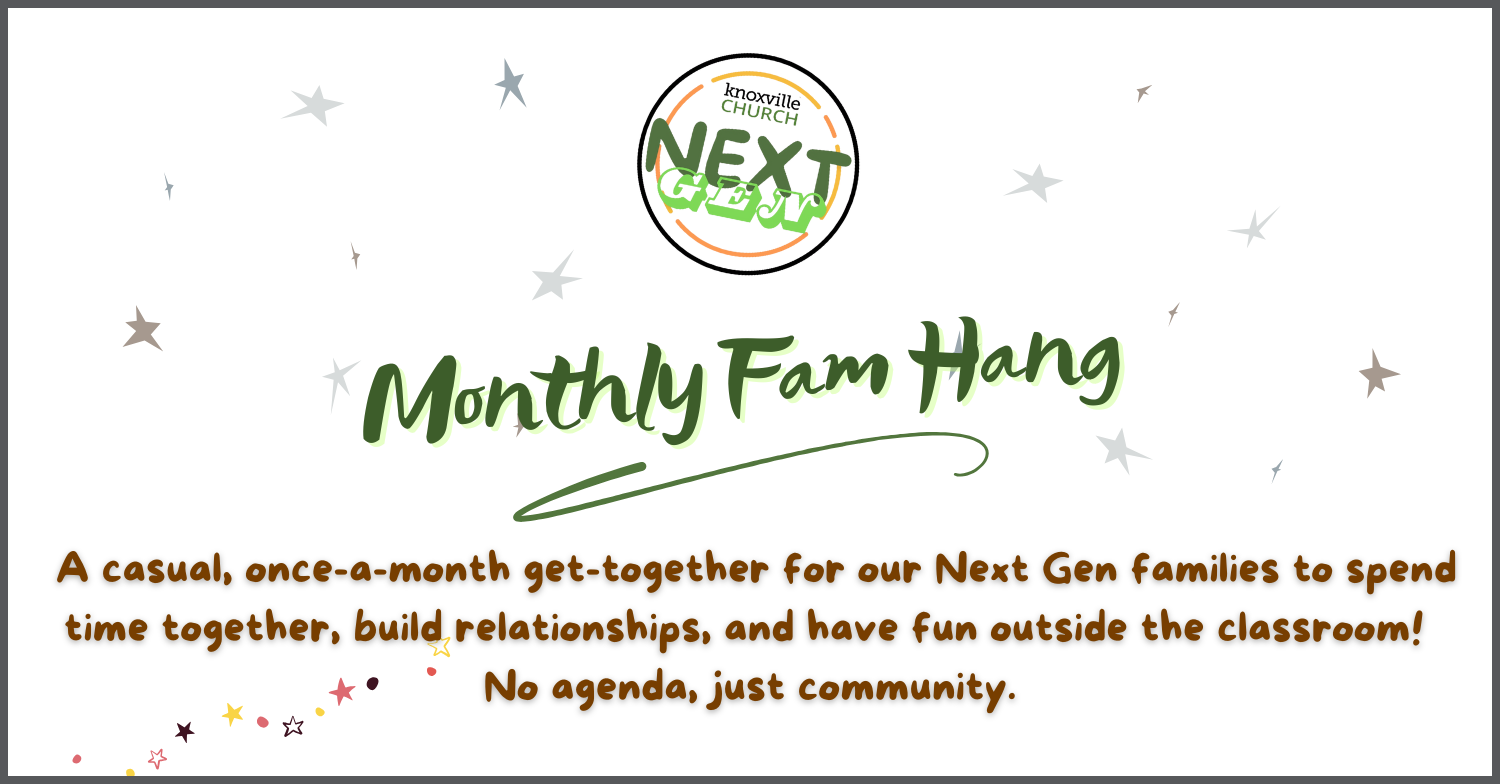 knoxville CHURCH
NEXT GEN

Monthly Fam Hang

A casual, once-a-month get-together for our Next Gen families to spend time together, build relationships, and have fun outside the classroom! No agenda, just community.